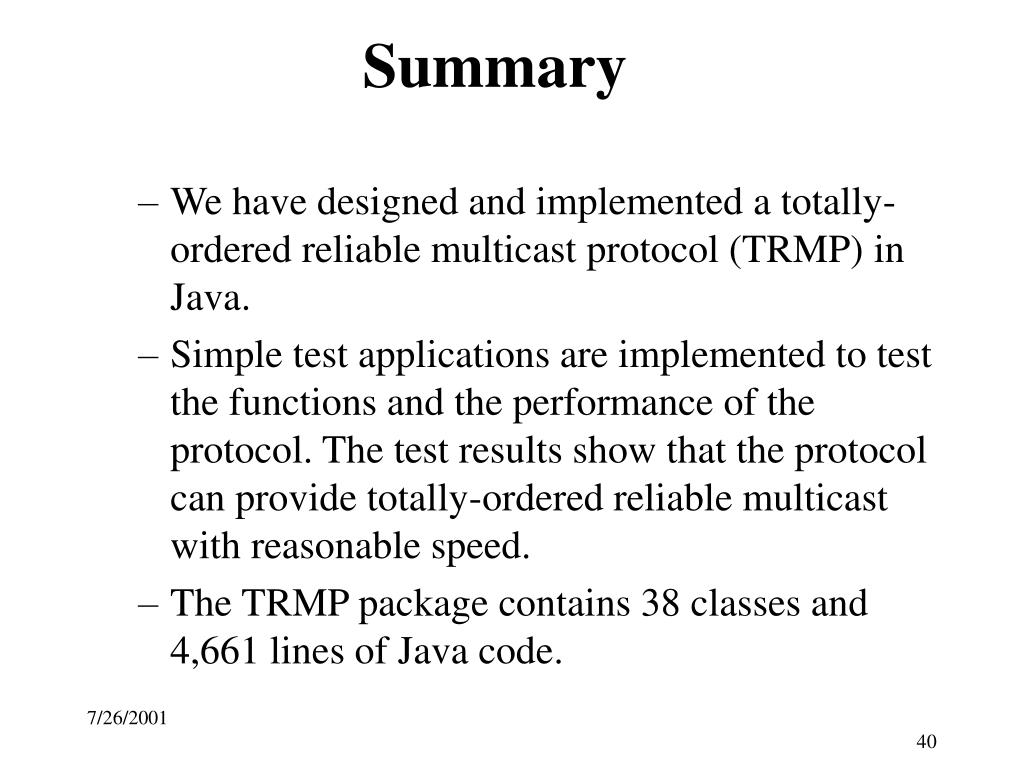 Summary

– We have designed and implemented a totally-ordered reliable multicast protocol (TRMP) in Java.

– Simple test applications are implemented to test the functions and the performance of the protocol. The test results show that the protocol can provide totally-ordered reliable multicast with reasonable speed.

– The TRMP package contains 38 classes and 4,661 lines of Java code.

7/26/2001

40